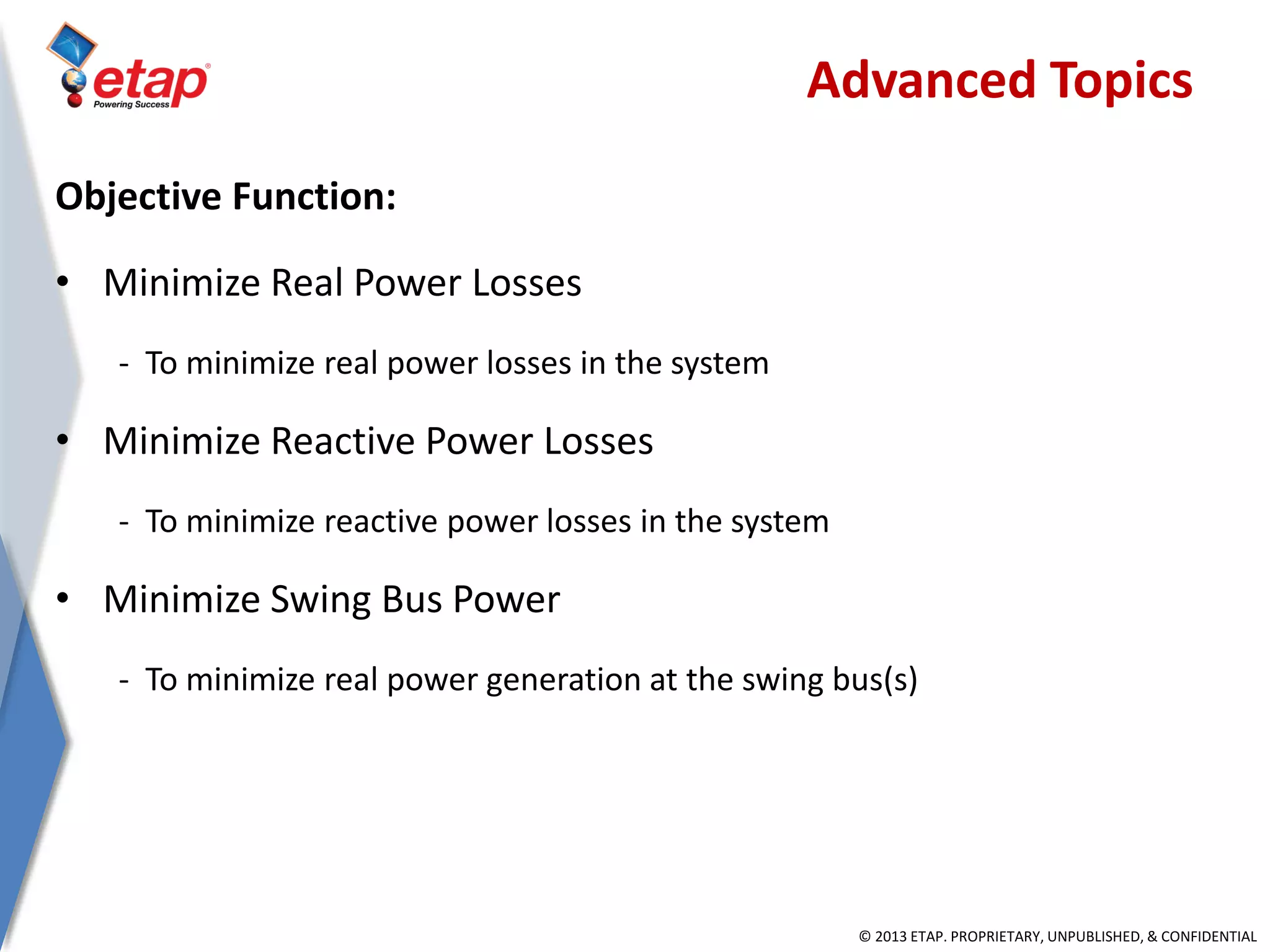 etap®
Powering Success

Advanced Topics

Objective Function:

• Minimize Real Power Losses

- To minimize real power losses in the system

• Minimize Reactive Power Losses

- To minimize reactive power losses in the system

• Minimize Swing Bus Power

- To minimize real power generation at the swing bus(s)

© 2013 ETAP. PROPRIETARY, UNPUBLISHED, & CONFIDENTIAL